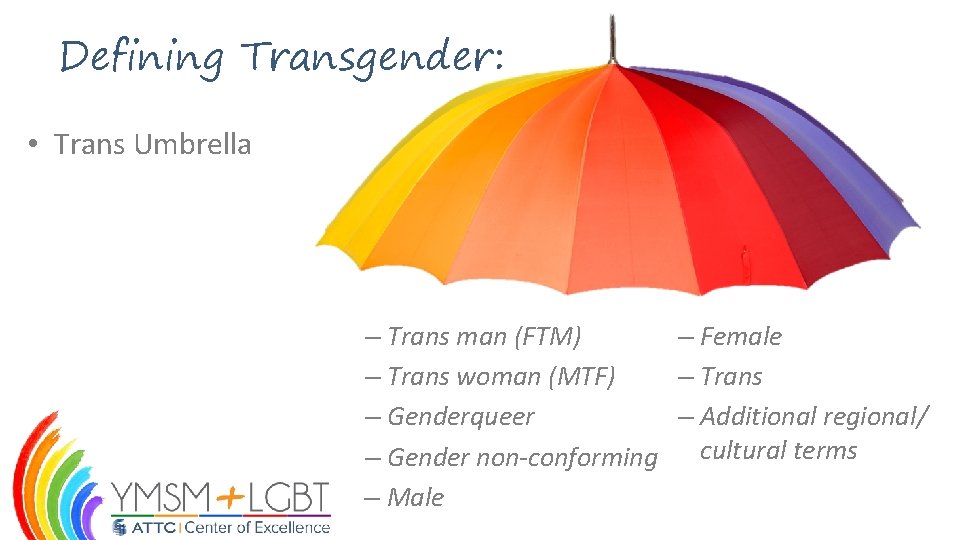 Defining Transgender:

• Trans Umbrella

– Trans man (FTM)
– Trans woman (MTF)
– Genderqueer
– Gender non-conforming
– Male

– Female
– Trans
– Additional regional/ cultural terms

YMSM+LGBT
ATTC | Center of Excellence